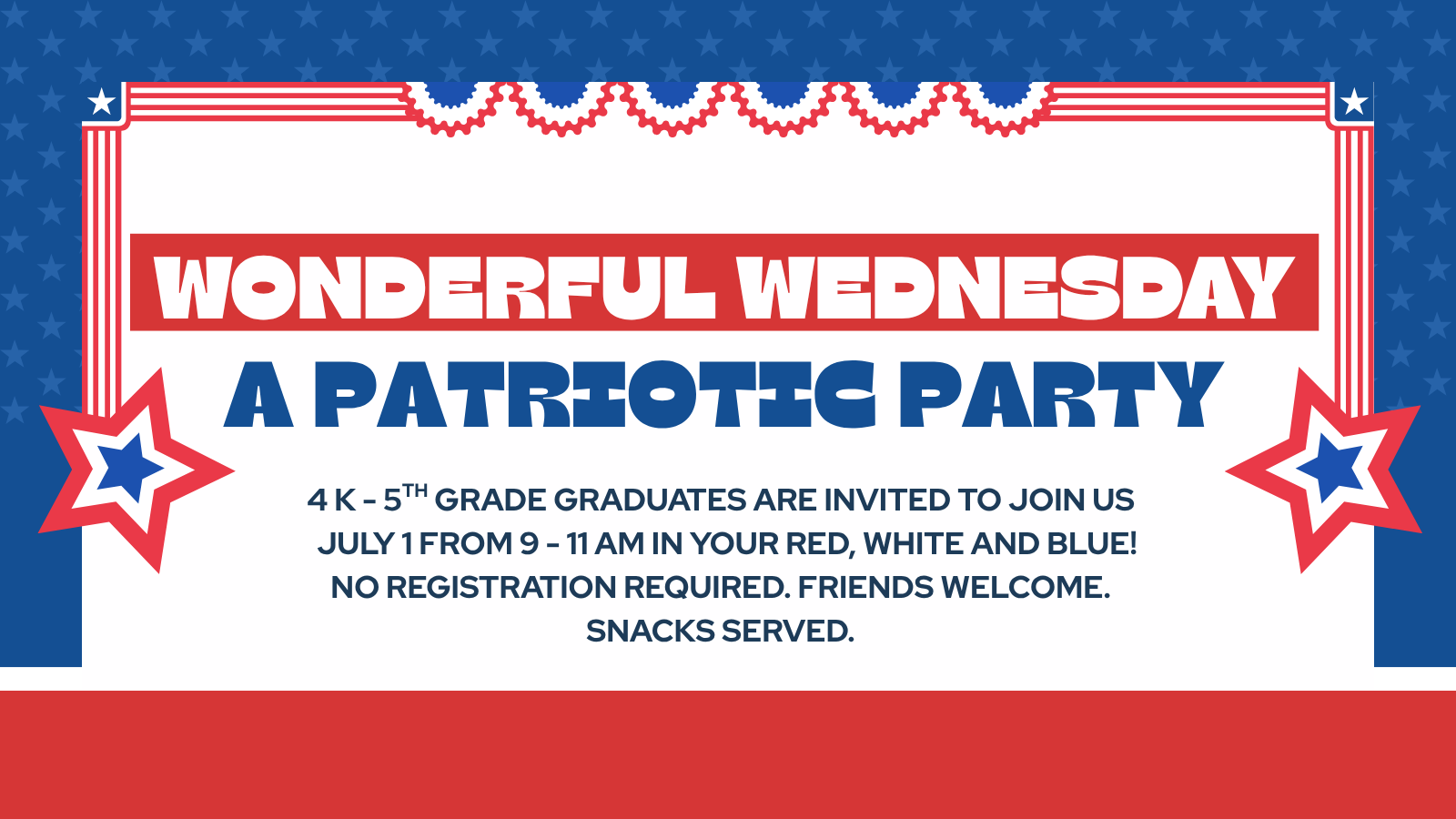 WONDERFUL WEDNESDAY

A PATRIOTIC PARTY

4 K - 5TH GRADE GRADUATES ARE INVITED TO JOIN US JULY 1 FROM 9 - 11 AM IN YOUR RED, WHITE AND BLUE! NO REGISTRATION REQUIRED. FRIENDS WELCOME. SNACKS SERVED.